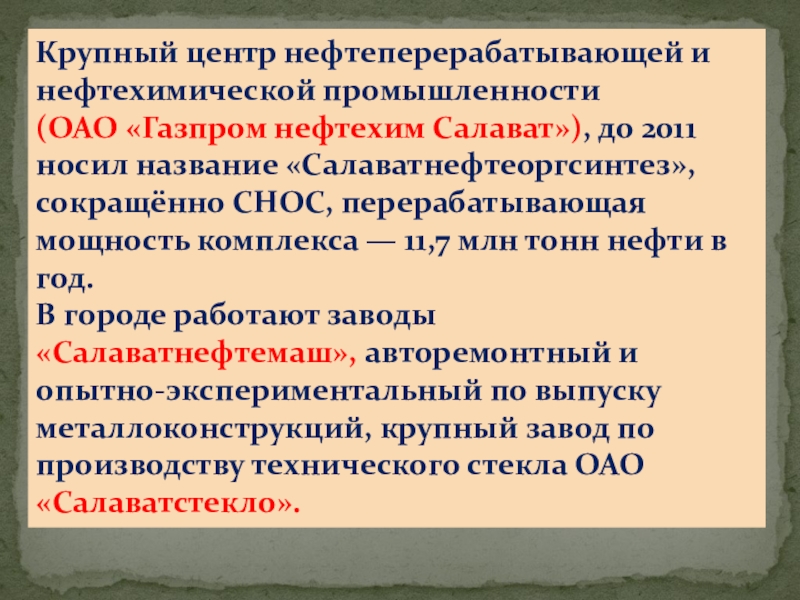 Крупный центр нефтеперерабатывающей и нефтехимической промышленности (ОАО «Газпром нефтехим Салават»), до 2011 носил название «Салаватнефтеоргсинтез», сокращённо СНОС, перерабатывающая мощность комплекса — 11,7 млн тонн нефти в год.
В городе работают заводы «Салаватнефтемаш», авторемонтный и опытно-экспериментальный по выпуску металлоконструкций, крупный завод по производству технического стекла ОАО «Салаватстекло».